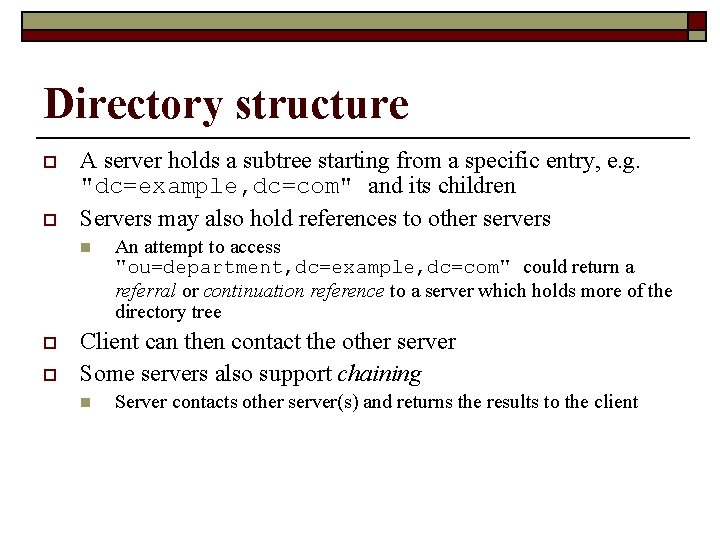 Directory structure

A server holds a subtree starting from a specific entry, e.g. "dc=example,dc=com" and its children

Servers may also hold references to other servers

An attempt to access "ou=department,dc=example,dc=com" could return a referral or continuation reference to a server which holds more of the directory tree

Client can then contact the other server

Some servers also support chaining

Server contacts other server(s) and returns the results to the client